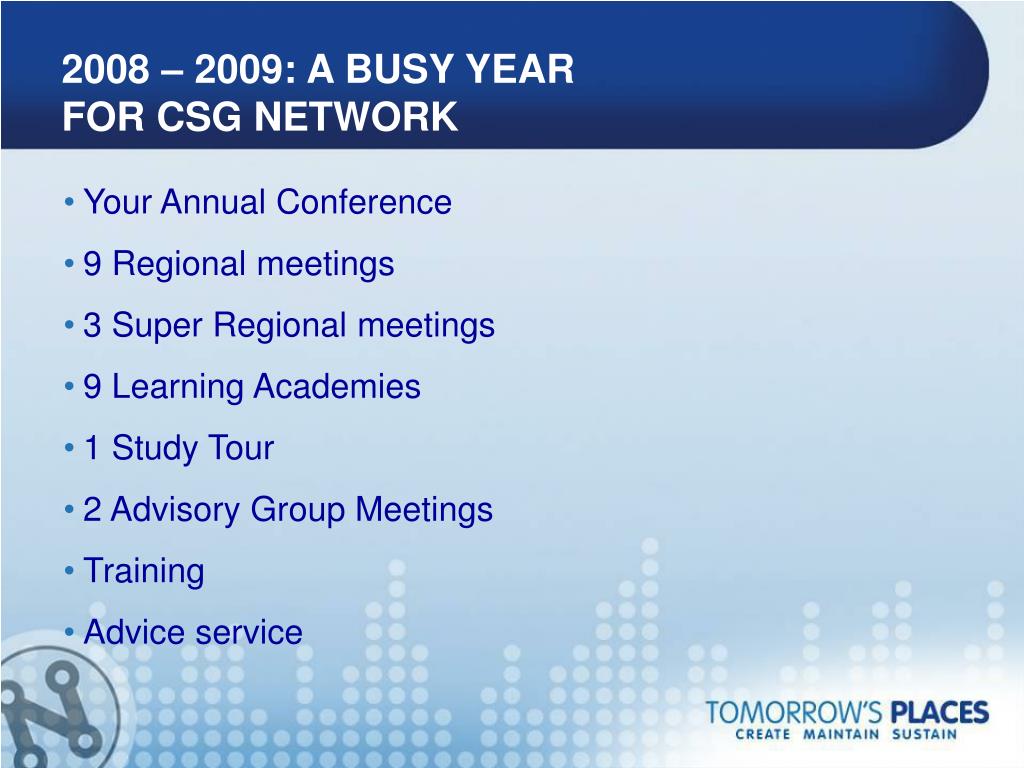 2008 – 2009: A BUSY YEAR FOR CSG NETWORK

• Your Annual Conference
• 9 Regional meetings
• 3 Super Regional meetings
• 9 Learning Academies
• 1 Study Tour
• 2 Advisory Group Meetings
• Training
• Advice service

TOMORROW'S PLACES
CREATE MAINTAIN SUSTAIN